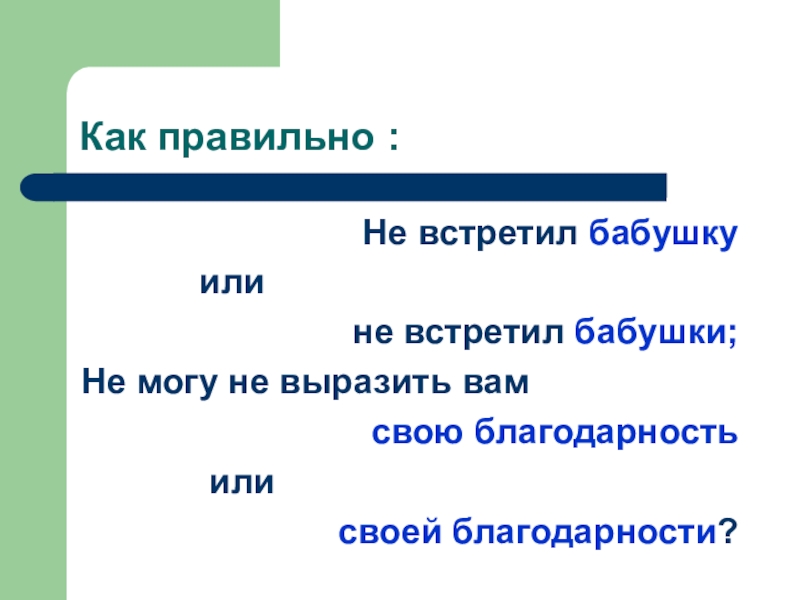 Как правильно :

Не встретил бабушку

или

не встретил бабушки;

Не могу не выразить вам

свою благодарность

или

своей благодарности?